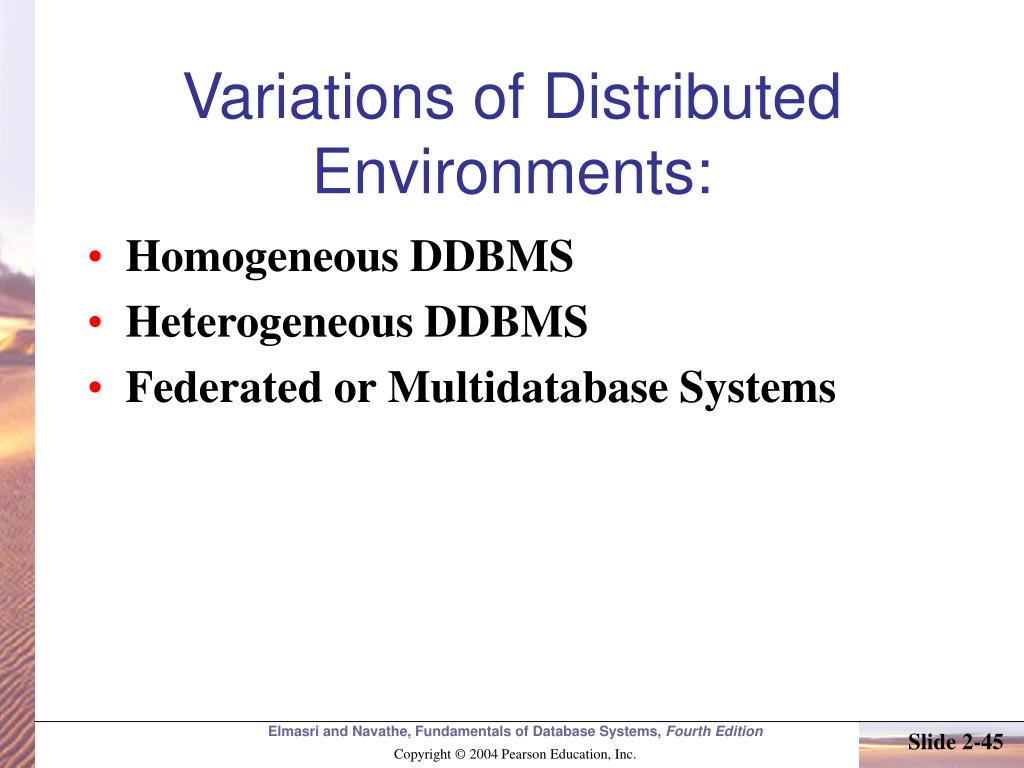 Variations of Distributed Environments:

• Homogeneous DDBMS
• Heterogeneous DDBMS
• Federated or Multidatabase Systems

Elmasri and Navathe, Fundamentals of Database Systems, Fourth Edition

Copyright © 2004 Pearson Education, Inc.

Slide 2-45